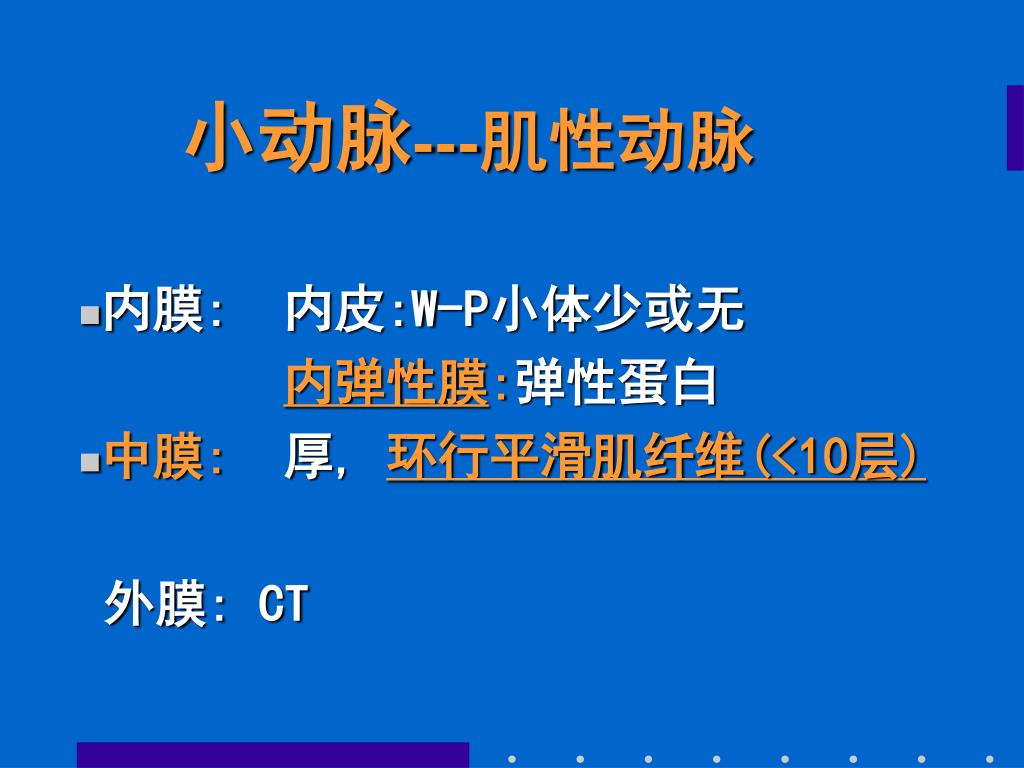 小动脉---肌性动脉

内膜: 内皮:W-P小体少或无
内弹性膜:弹性蛋白

中膜: 厚, 环行平滑肌纤维(<10层)

外膜: CT